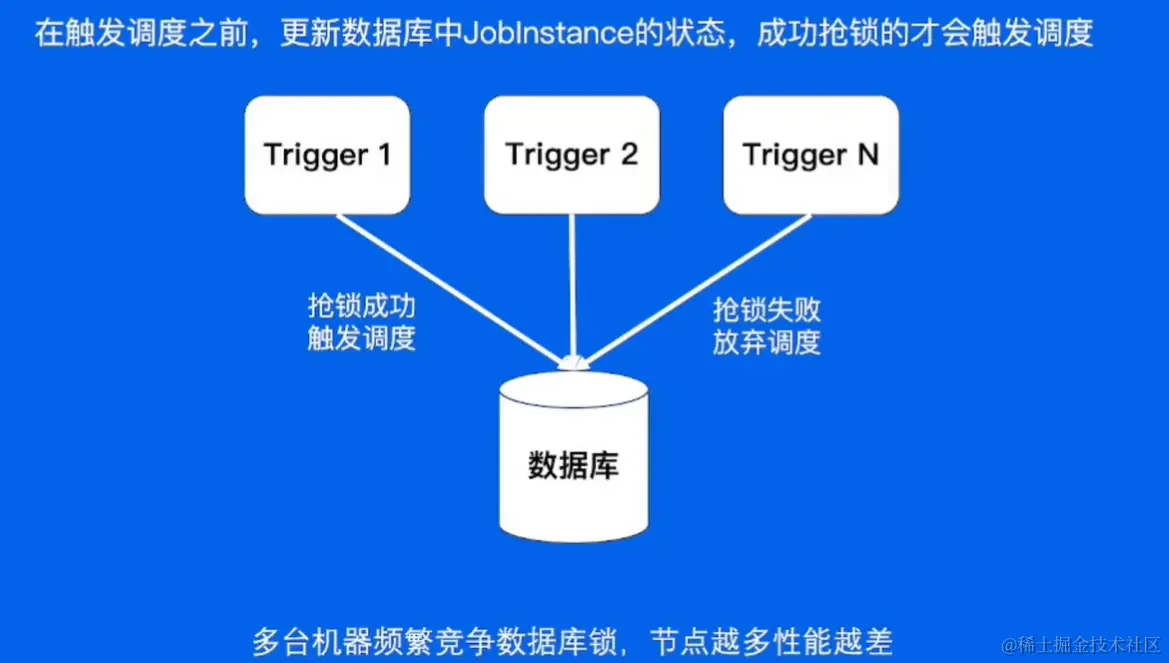 在触发调度之前，更新数据库中JobInstance的状态，成功抢锁的才会触发调度

Trigger 1

Trigger 2

Trigger N

抢锁成功
触发调度

抢锁失败
放弃调度

数据库

多台机器频繁竞争数据库锁，节点越多性能越差

@稀土掘金技术社区